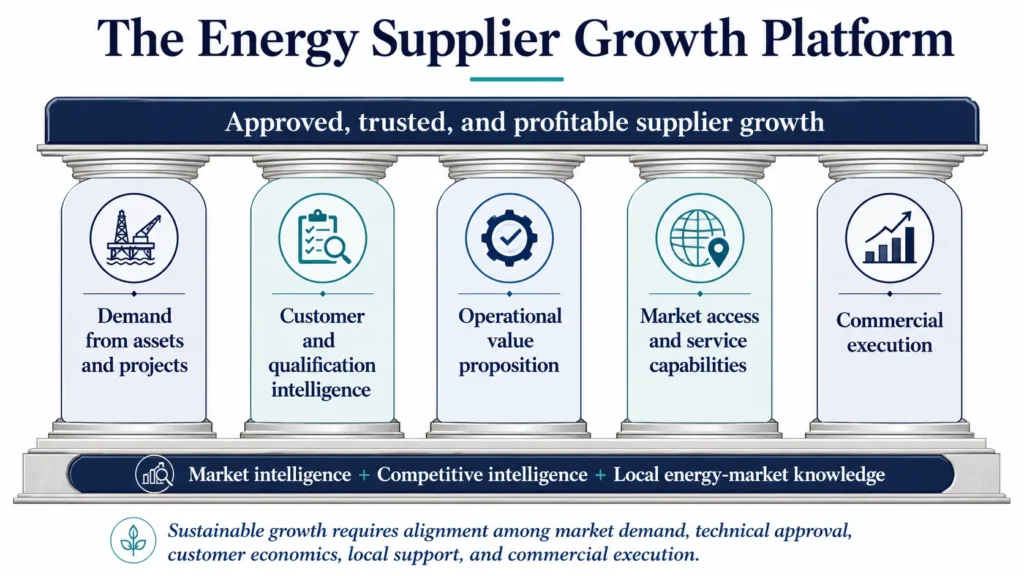 The Energy Supplier Growth Platform

Approved, trusted, and profitable supplier growth

Demand from assets and projects

Customer and qualification intelligence

Operational value proposition

Market access and service capabilities

Commercial execution

Market intelligence + Competitive intelligence + Local energy-market knowledge

Sustainable growth requires alignment among market demand, technical approval, customer economics, local support, and commercial execution.